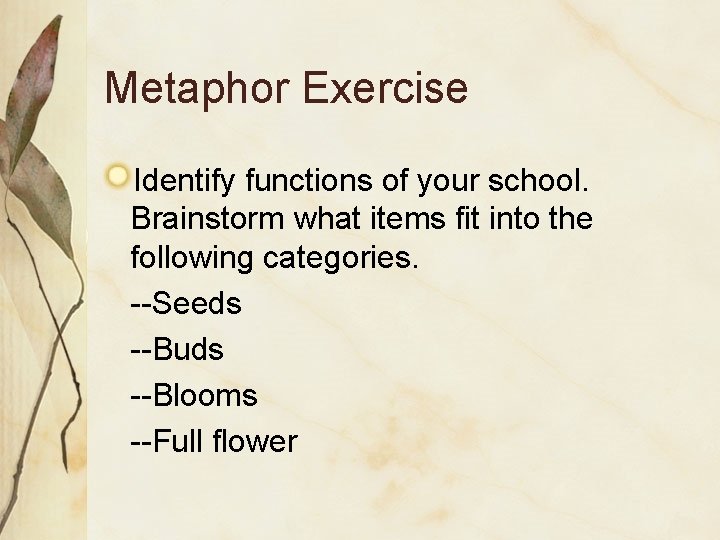 Metaphor Exercise

Identify functions of your school. Brainstorm what items fit into the following categories.

--Seeds

--Buds

--Blooms

--Full flower